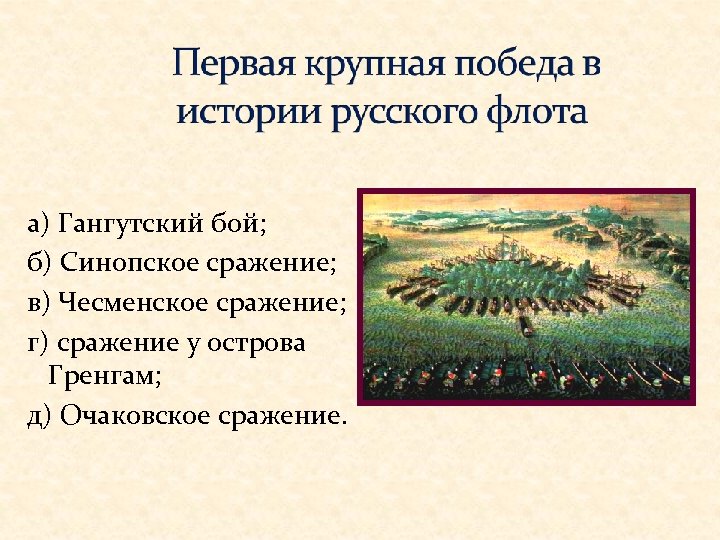 Первая крупная победа в истории русского флота

а) Гангутский бой;
б) Синопское сражение;
в) Чесменское сражение;
г) сражение у острова Гренгам;
д) Очаковское сражение.